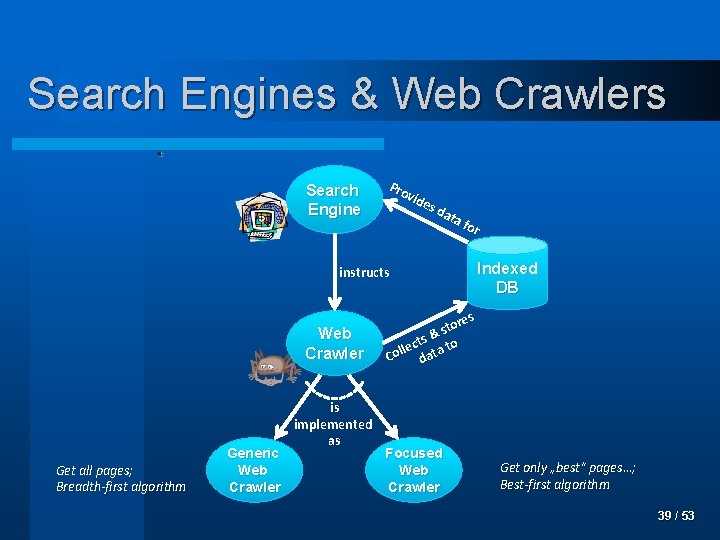 Search Engines & Web Crawlers

Search Engine

Provides data for

Indexed DB

instructs

Web Crawler

collects & stores data to

is implemented as

Generic Web Crawler

Focused Web Crawler

Get all pages;
Breadth-first algorithm

Get only „best“ pages...;
Best-first algorithm

39 / 53